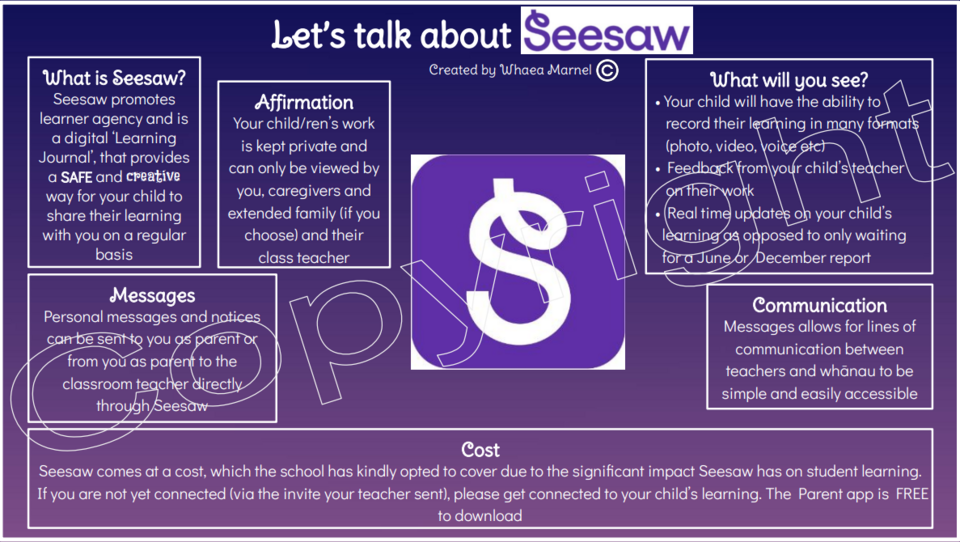 Let's talk about Seesaw

Created by Whaea Marnel ©

What is Seesaw?
Seesaw promotes learner agency and is a digital 'Learning Journal', that provides a SAFE and creative way for your child to share their learning with you on a regular basis

Affirmation
Your child/ren's work is kept private and can only be viewed by you, caregivers and extended family (if you choose) and their class teacher

What will you see?
• Your child will have the ability to record their learning in many formats (photo, video, voice etc)
• Feedback from your child's teacher on their work
• Real time updates on your child's learning as opposed to only waiting for a June or December report

Messages
Personal messages and notices can be sent to you as parent or from you as parent to the classroom teacher directly through Seesaw

Communication
Messages allows for lines of communication between teachers and whānau to be simple and easily accessible

Cost
Seesaw comes at a cost, which the school has kindly opted to cover due to the significant impact Seesaw has on student learning. If you are not yet connected (via the invite your teacher sent), please get connected to your child's learning. The Parent app is FREE to download

Copyright